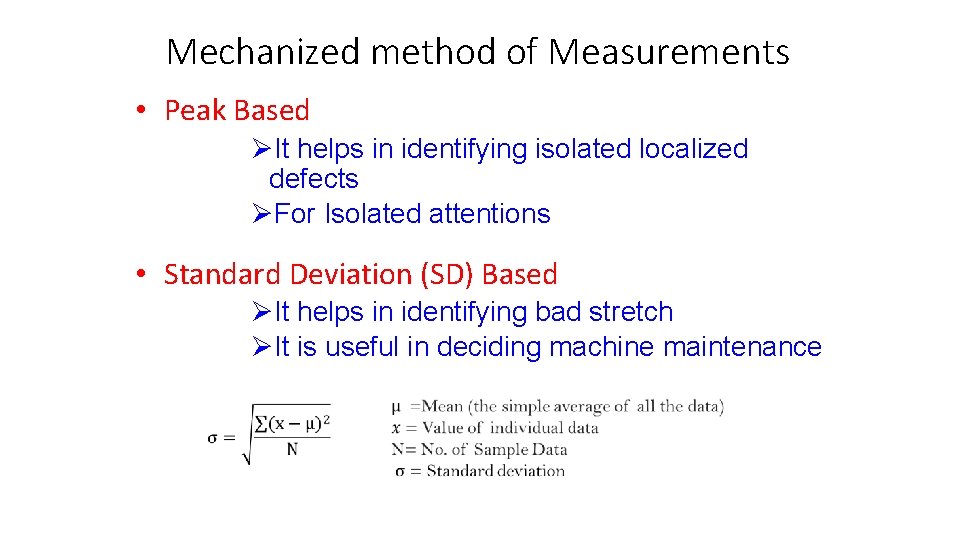 Mechanized method of Measurements

• Peak Based
➢It helps in identifying isolated localized defects
➢For Isolated attentions

• Standard Deviation (SD) Based
➢It helps in identifying bad stretch
➢It is useful in deciding machine maintenance

$\sigma = \sqrt{\frac{\sum(x-\mu)^2}{N}}$

$\mu$ =Mean (the simple average of all the data)
$x$ = Value of individual data
N= No. of Sample Data
$\sigma$ = Standard deviation